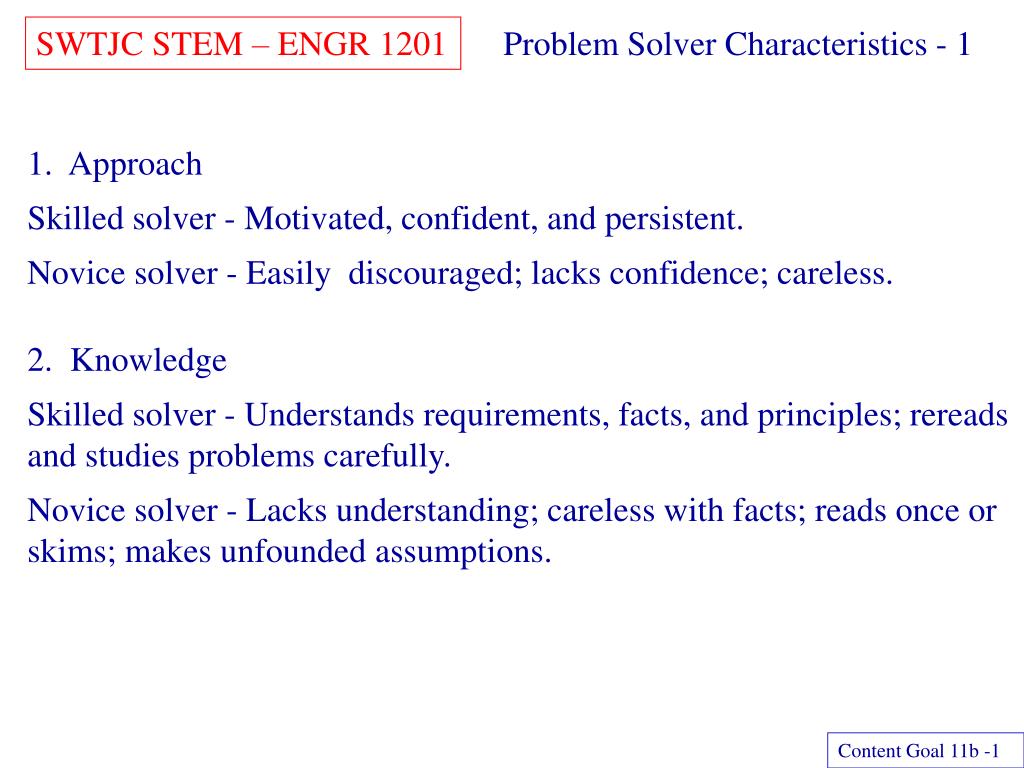 SWTJC STEM – ENGR 1201

Problem Solver Characteristics - 1

1. Approach

Skilled solver - Motivated, confident, and persistent.

Novice solver - Easily discouraged; lacks confidence; careless.

2. Knowledge

Skilled solver - Understands requirements, facts, and principles; rereads and studies problems carefully.

Novice solver - Lacks understanding; careless with facts; reads once or skims; makes unfounded assumptions.

Content Goal 11b -1